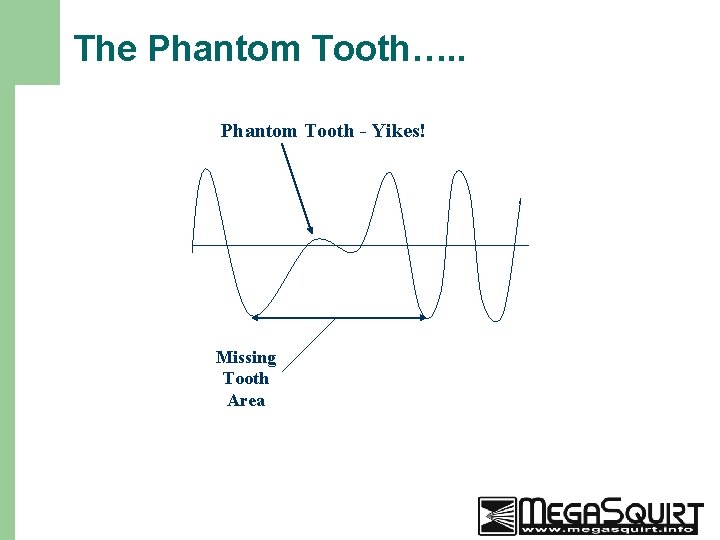 The Phantom Tooth…..

Phantom Tooth - Yikes!

Missing Tooth Area

MEGASQUIRT
www.megasquirt.info